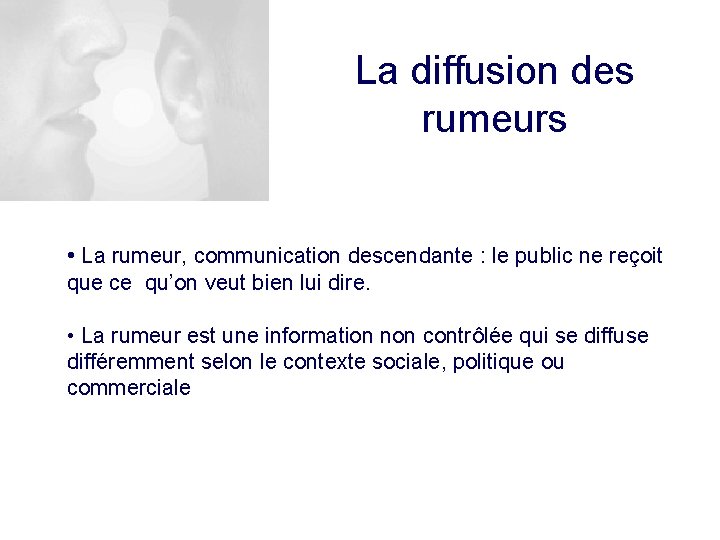 La diffusion des rumeurs

• La rumeur, communication descendante : le public ne reçoit que ce  qu'on veut bien lui dire.

• La rumeur est une information non contrôlée qui se diffuse différemment selon le contexte sociale, politique ou commerciale